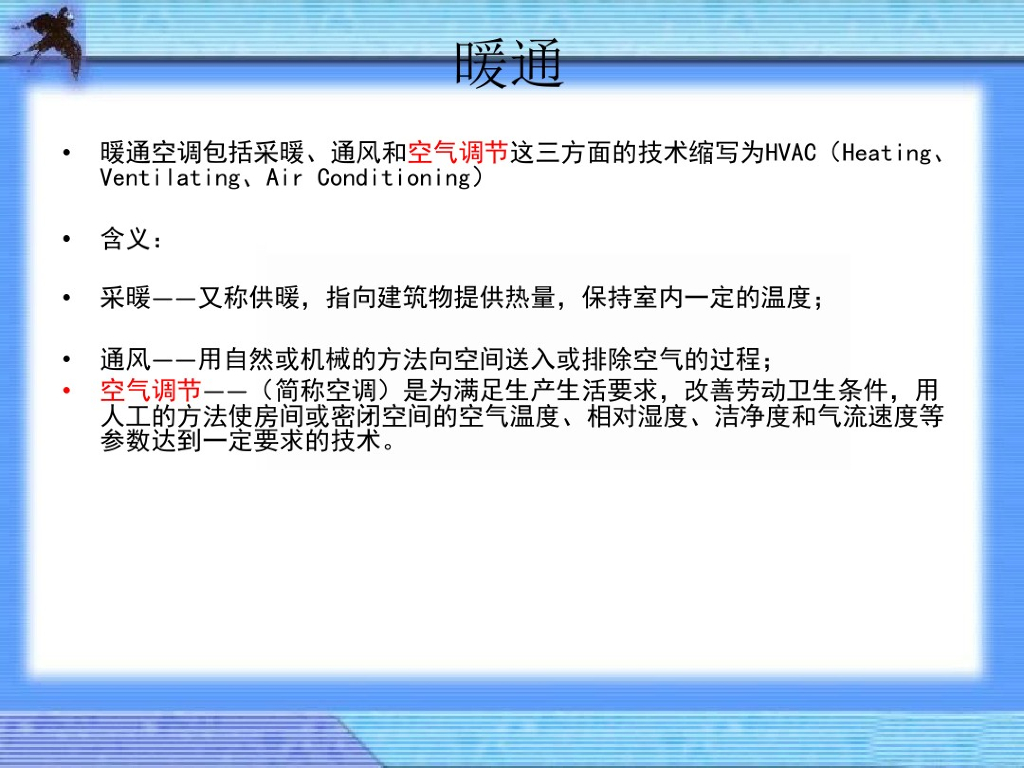 暖通

• 暖通空调包括采暖、通风和空气调节这三方面的技术缩写为HVAC（Heating、Ventilating、Air Conditioning）

• 含义：

• 采暖——又称供暖，指向建筑物提供热量，保持室内一定的温度；

• 通风——用自然或机械的方法向空间送入或排除空气的过程；
• 空气调节——（简称空调）是为满足生产生活要求，改善劳动卫生条件，用人工的方法使房间或密闭空间的空气温度、相对湿度、洁净度和气流速度等参数达到一定要求的技术。